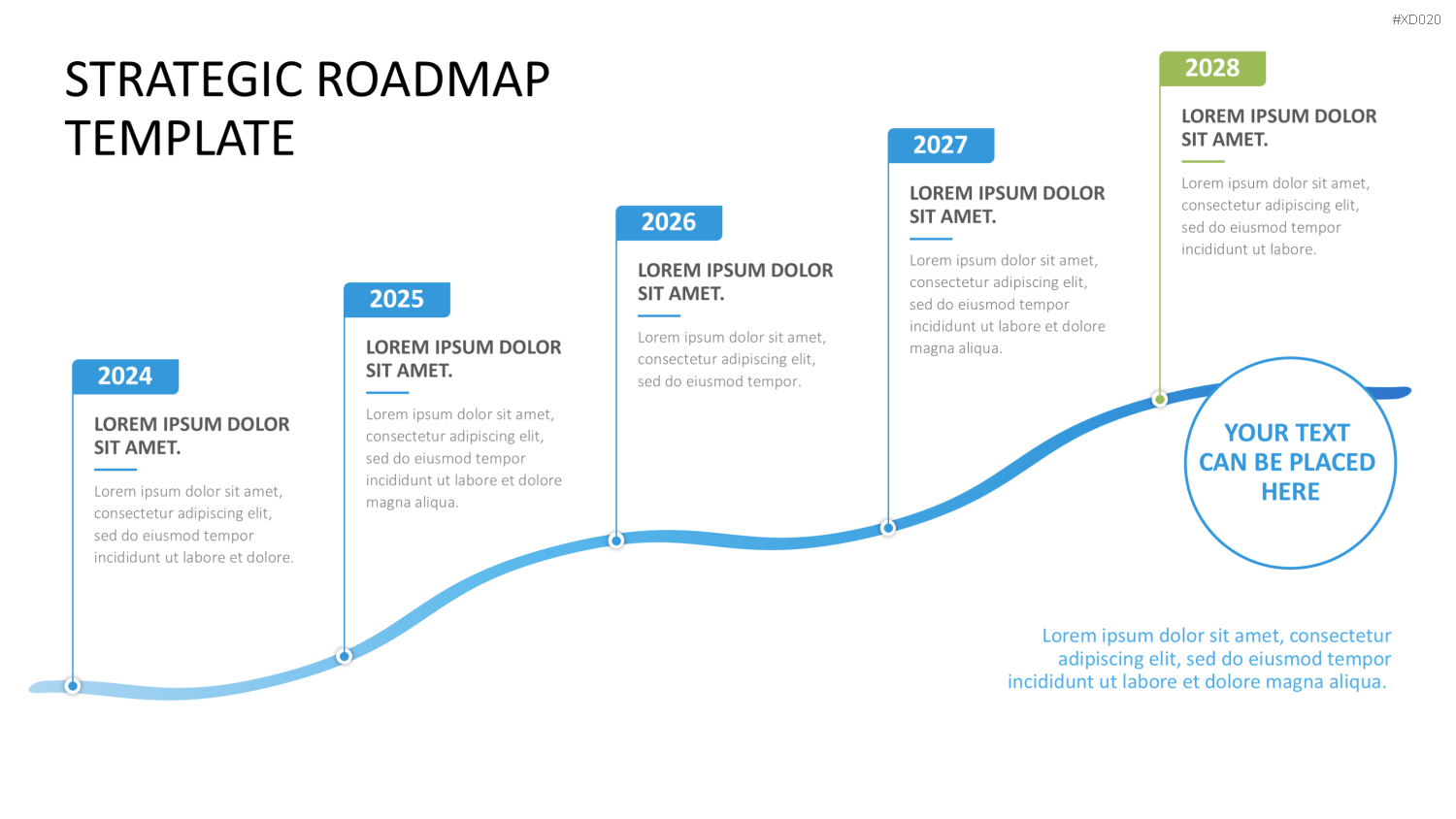 #XD020

STRATEGIC ROADMAP TEMPLATE

2024

LOREM IPSUM DOLOR SIT AMET.

Lorem ipsum dolor sit amet, consectetur adipiscing elit, sed do eiusmod tempor incididunt ut labore et dolore.

2025

LOREM IPSUM DOLOR SIT AMET.

Lorem ipsum dolor sit amet, consectetur adipiscing elit, sed do eiusmod tempor incididunt ut labore et dolore magna aliqua.

2026

LOREM IPSUM DOLOR SIT AMET.

Lorem ipsum dolor sit amet, consectetur adipiscing elit, sed do eiusmod tempor.

2027

LOREM IPSUM DOLOR SIT AMET.

Lorem ipsum dolor sit amet, consectetur adipiscing elit, sed do eiusmod tempor incididunt ut labore et dolore magna aliqua.

2028

LOREM IPSUM DOLOR SIT AMET.

Lorem ipsum dolor sit amet, consectetur adipiscing elit, sed do eiusmod tempor incididunt ut labore.

YOUR TEXT CAN BE PLACED HERE

Lorem ipsum dolor sit amet, consectetur adipiscing elit, sed do eiusmod tempor incididunt ut labore et dolore magna aliqua.